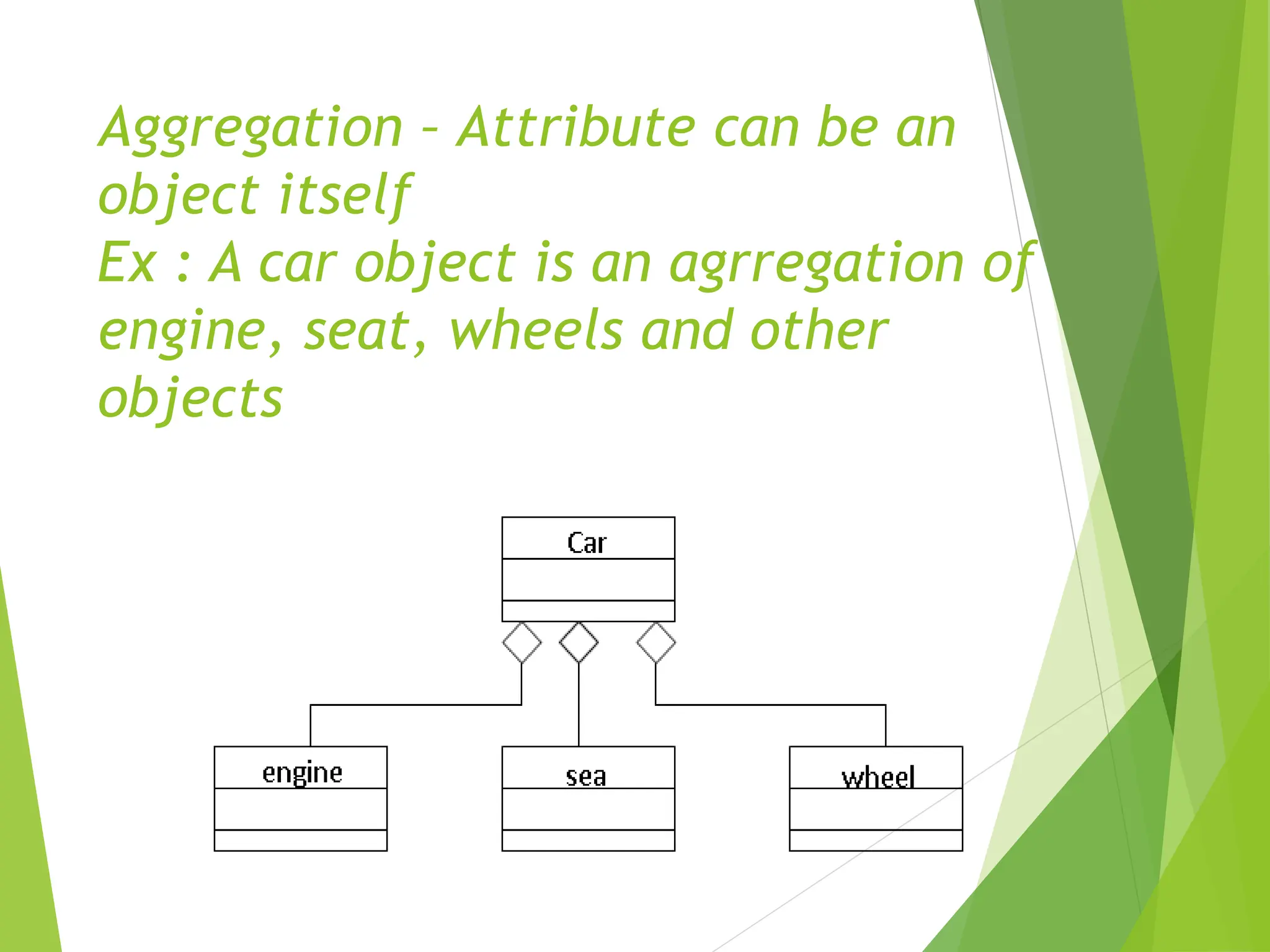 Aggregation – Attribute can be an object itself
Ex : A car object is an agrregation of engine, seat, wheels and other objects

Car

engine

sea

wheel